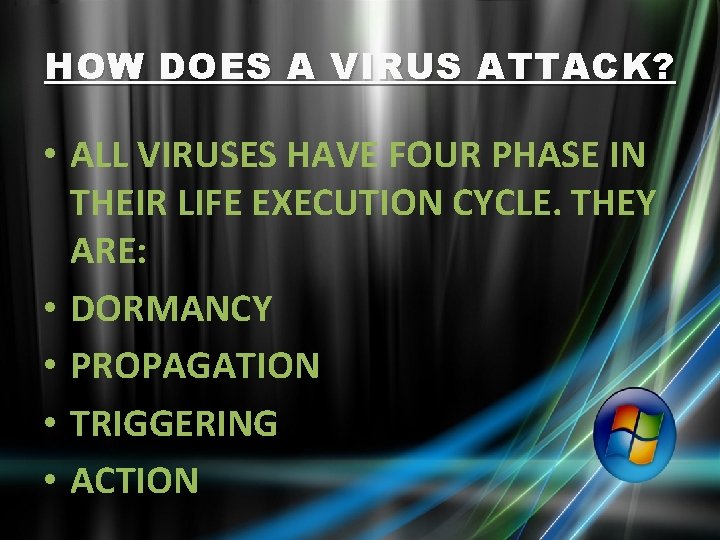 HOW DOES A VIRUS ATTACK?

• ALL VIRUSES HAVE FOUR PHASE IN THEIR LIFE EXECUTION CYCLE. THEY ARE:
• DORMANCY
• PROPAGATION
• TRIGGERING
• ACTION